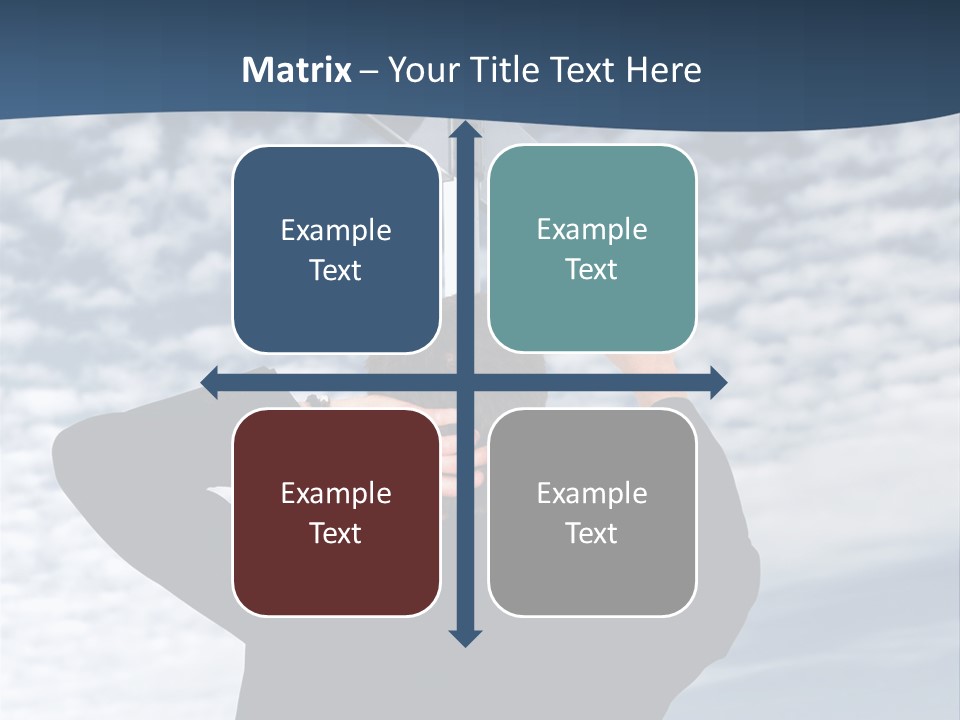 Matrix – Your Title Text Here

Example Text

Example Text

Example Text

Example Text